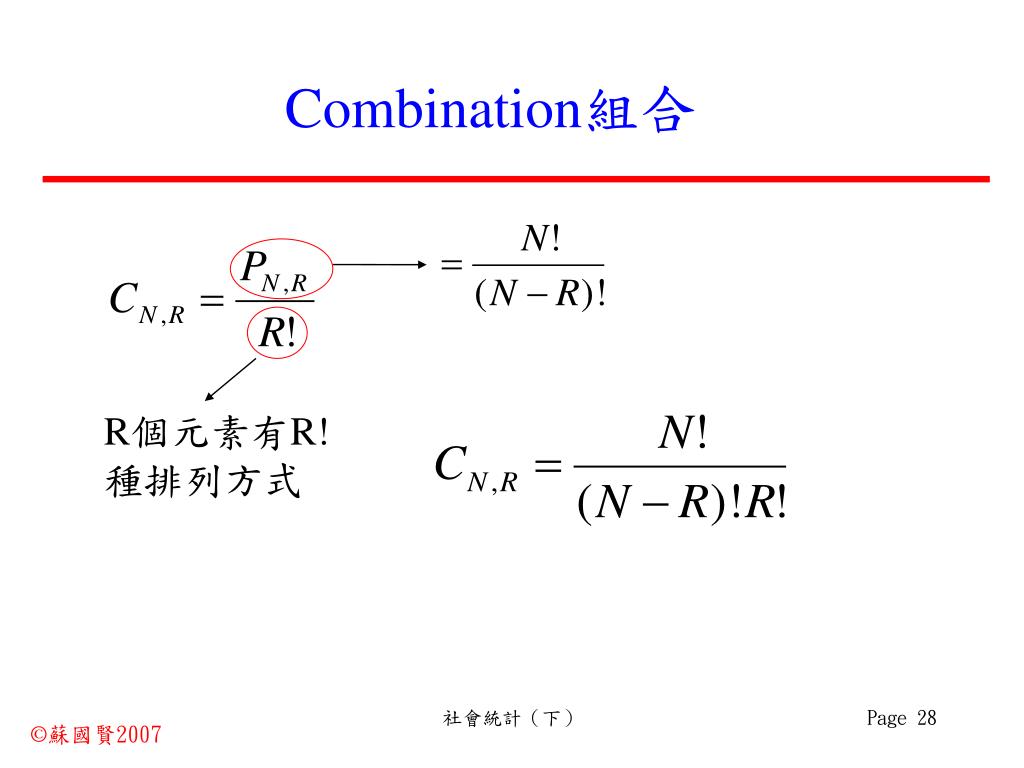 Combination組合

$C_{N,R} = \frac{P_{N,R}}{R!}$

$= \frac{N!}{(N-R)!}$

R個元素有R!
種排列方式

$C_{N,R} = \frac{N!}{(N-R)!R!}$

©蘇國賢2007

社會統計（下）

Page 28